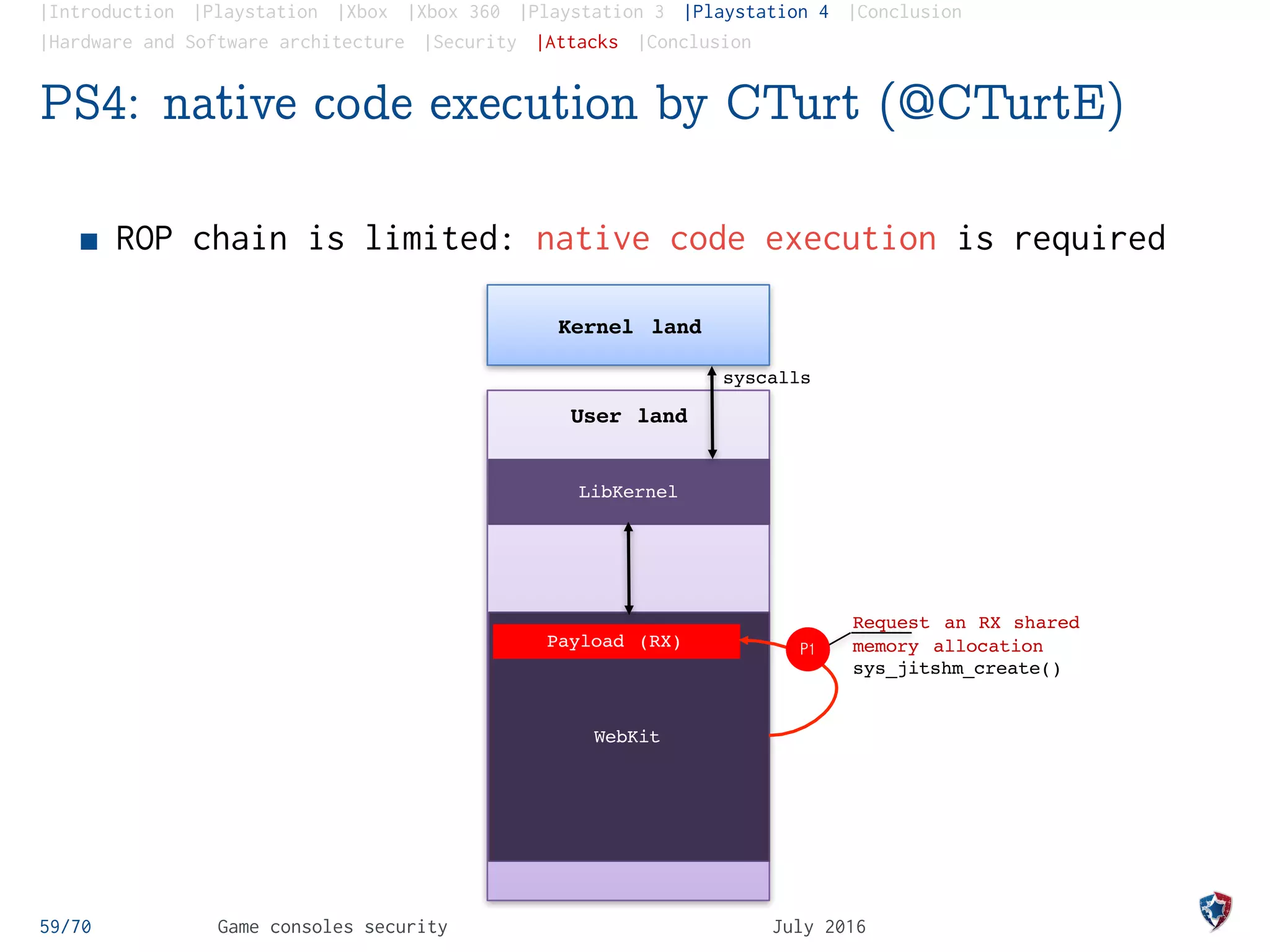 |Introduction |Playstation |Xbox |Xbox 360 |Playstation 3 |Playstation 4 |Conclusion
|Hardware and Software architecture |Security |Attacks |Conclusion

PS4: native code execution by CTurt (@CTurtE)

■ ROP chain is limited: native code execution is required

Kernel land

syscalls

User land

LibKernel

Payload (RX)

P1

Request an RX shared memory allocation
sys_jitshm_create()

WebKit

59/70 Game consoles security July 2016